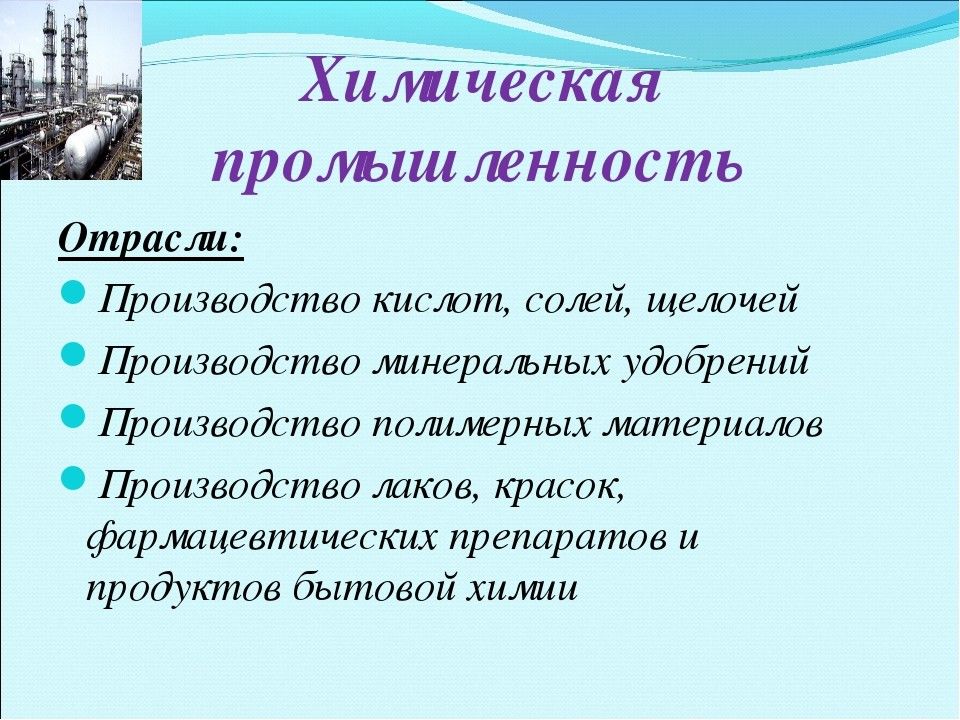 Химическая промышленность

Отрасли:

Производство кислот, солей, щелочей

Производство минеральных удобрений

Производство полимерных материалов

Производство лаков, красок, фармацевтических препаратов и продуктов бытовой химии